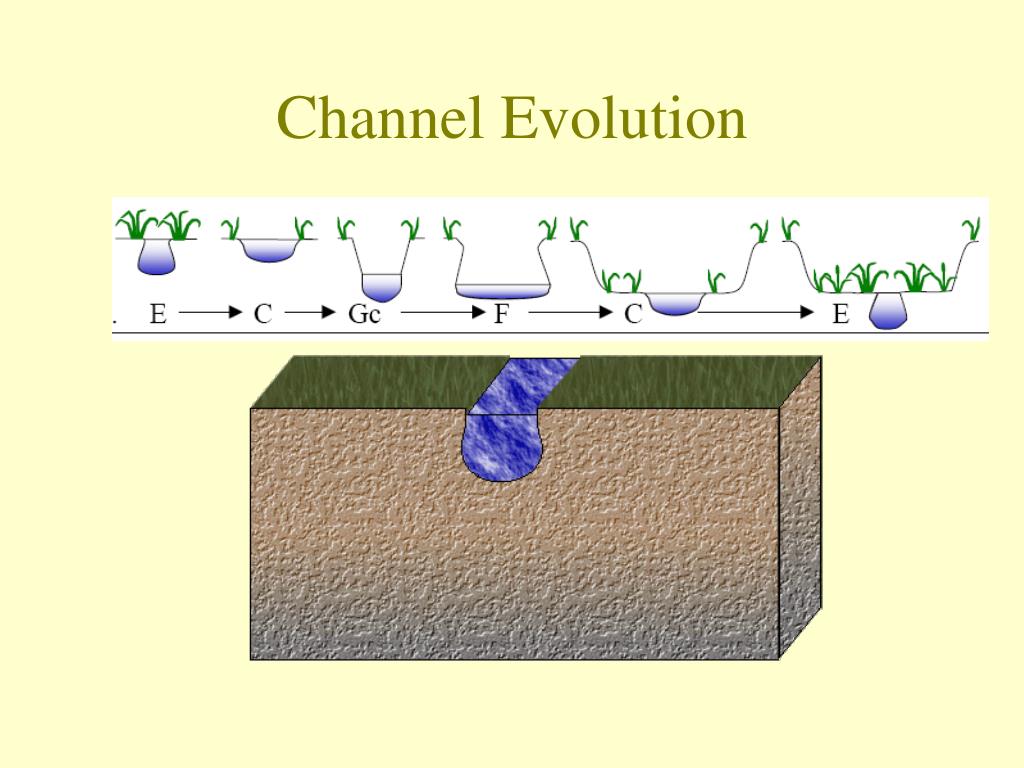 Channel Evolution

. E → C → Gc → F → C → E